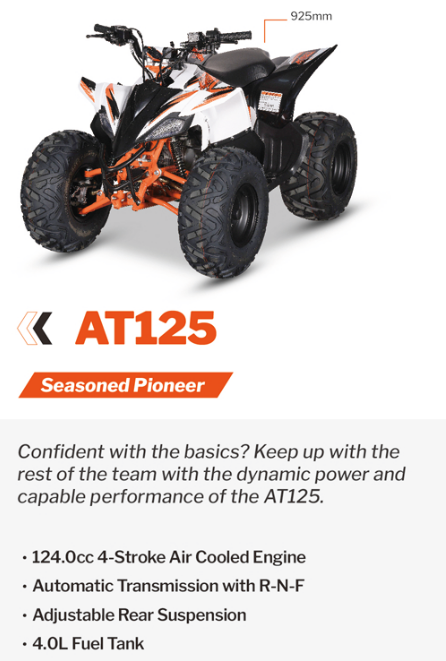 925mm

AT125

Seasoned Pioneer

Confident with the basics? Keep up with the rest of the team with the dynamic power and capable performance of the AT125.

• 124.0cc 4-Stroke Air Cooled Engine
• Automatic Transmission with R-N-F
• Adjustable Rear Suspension
• 4.0L Fuel Tank